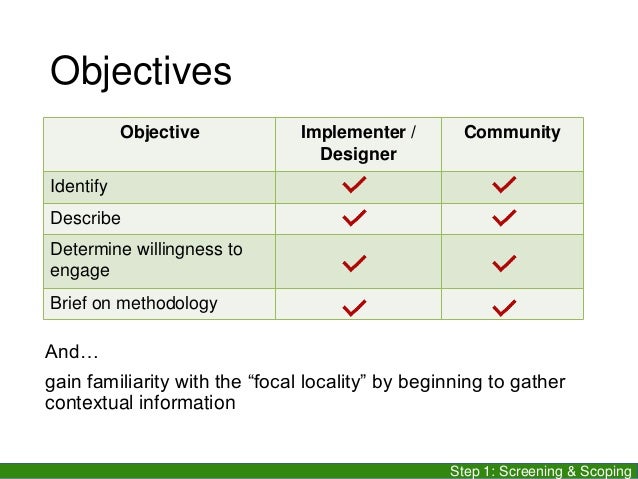 Objectives

| Objective | Implementer / Designer | Community |
|---|---|---|
| Identify | ✓ | ✓ |
| Describe | ✓ | ✓ |
| Determine willingness to engage | ✓ | ✓ |
| Brief on methodology | ✓ | ✓ |

And…

gain familiarity with the “focal locality” by beginning to gather contextual information

Step 1: Screening & Scoping